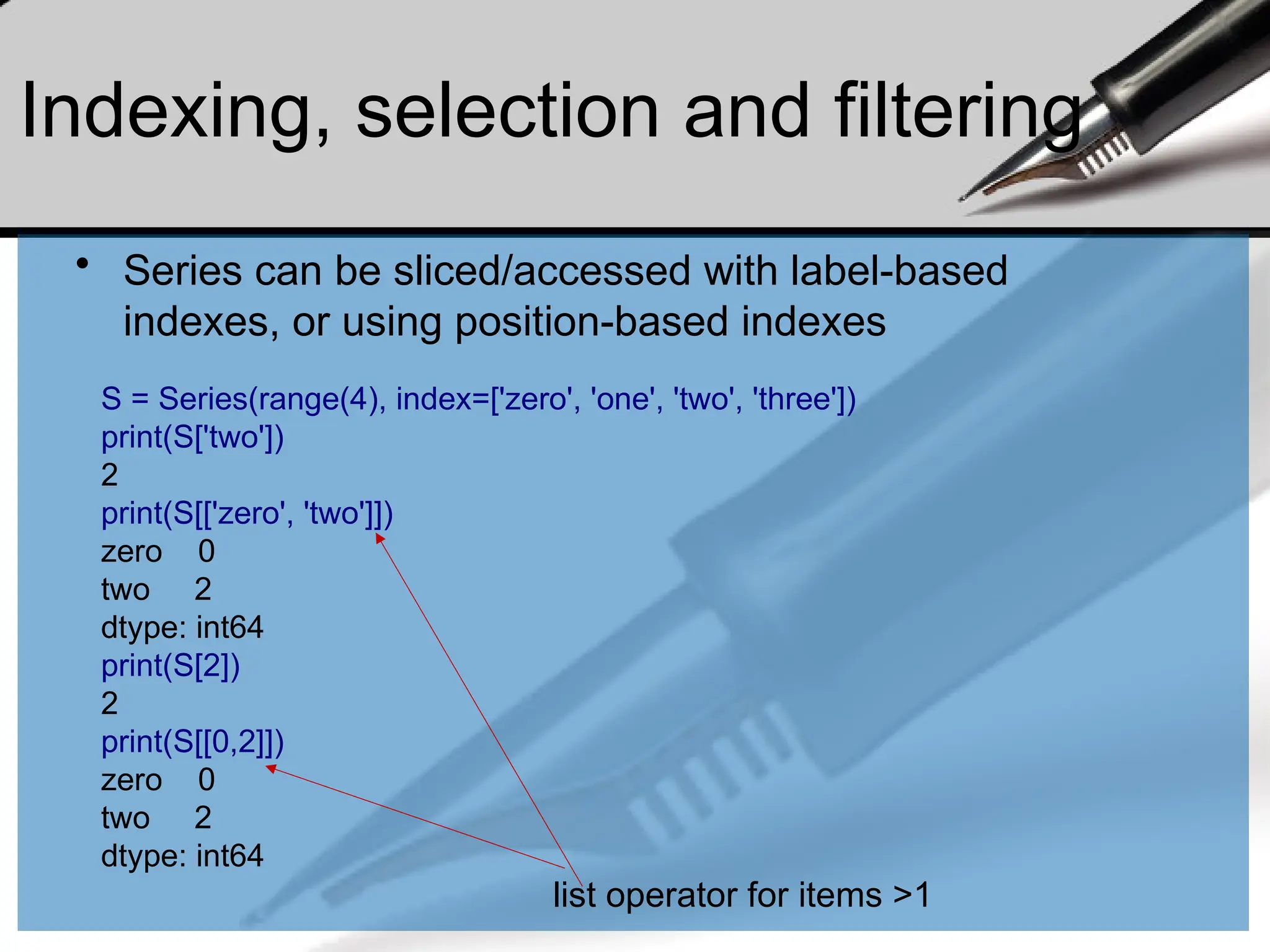 Indexing, selection and filtering

• Series can be sliced/accessed with label-based indexes, or using position-based indexes

S = Series(range(4), index=['zero', 'one', 'two', 'three'])
print(S['two'])
2
print(S[['zero', 'two']])
zero    0
two     2
dtype: int64
print(S[2])
2
print(S[[0,2]])
zero    0
two     2
dtype: int64

list operator for items >1